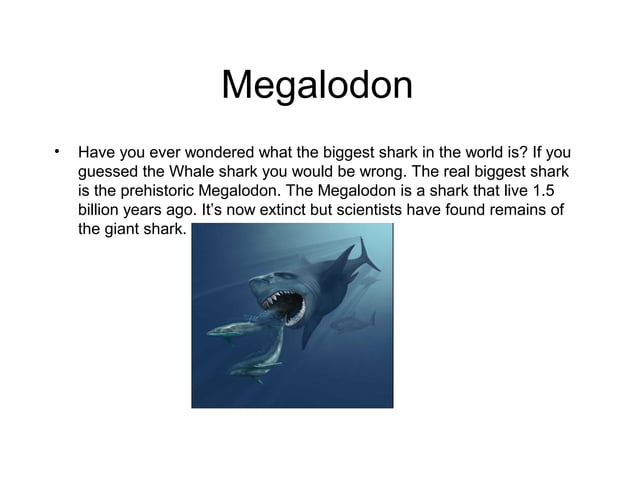 Megalodon

• Have you ever wondered what the biggest shark in the world is? If you guessed the Whale shark you would be wrong. The real biggest shark is the prehistoric Megalodon. The Megalodon is a shark that live 1.5 billion years ago. It's now extinct but scientists have found remains of the giant shark.